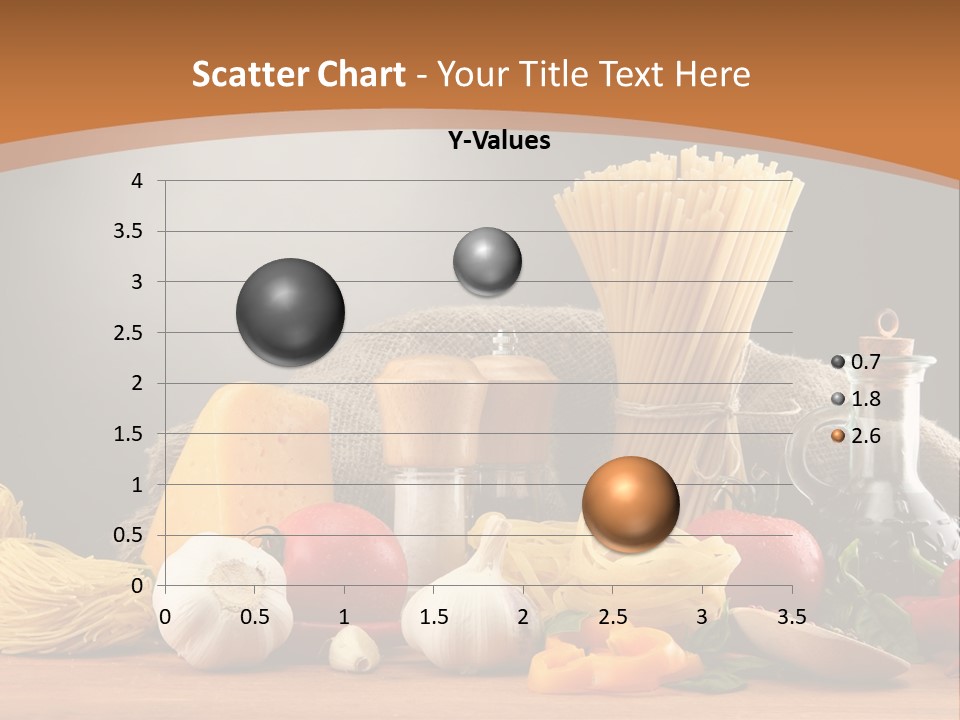 Scatter Chart - Your Title Text Here

Y-Values

4
3.5
3
2.5
2
1.5
1
0.5
0

0 0.5 1 1.5 2 2.5 3 3.5

0.7
1.8
2.6